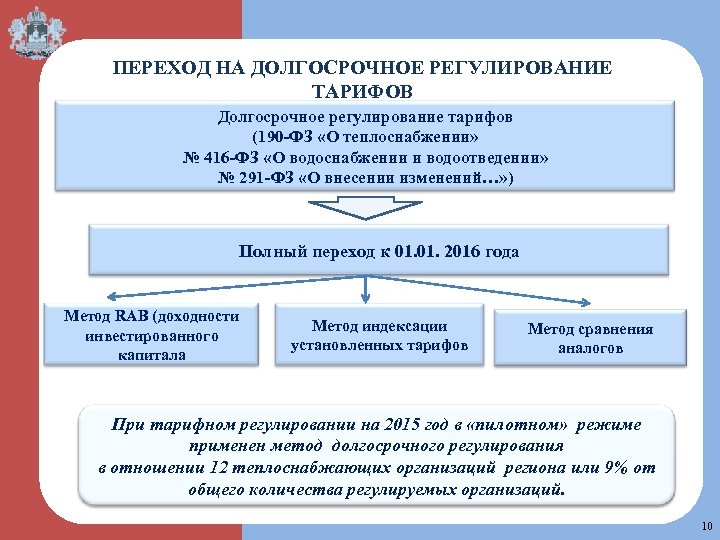 ПЕРЕХОД НА ДОЛГОСРОЧНОЕ РЕГУЛИРОВАНИЕ ТАРИФОВ

Долгосрочное регулирование тарифов
(190-ФЗ «О теплоснабжении»
№ 416-ФЗ «О водоснабжении и водоотведении»
№ 291-ФЗ «О внесении изменений…»)

Полный переход к 01.01. 2016 года

Метод RAB (доходности инвестированного капитала

Метод индексации установленных тарифов

Метод сравнения аналогов

При тарифном регулировании на 2015 год в «пилотном» режиме применен метод долгосрочного регулирования в отношении 12 теплоснабжающих организаций региона или 9% от общего количества регулируемых организаций.

10